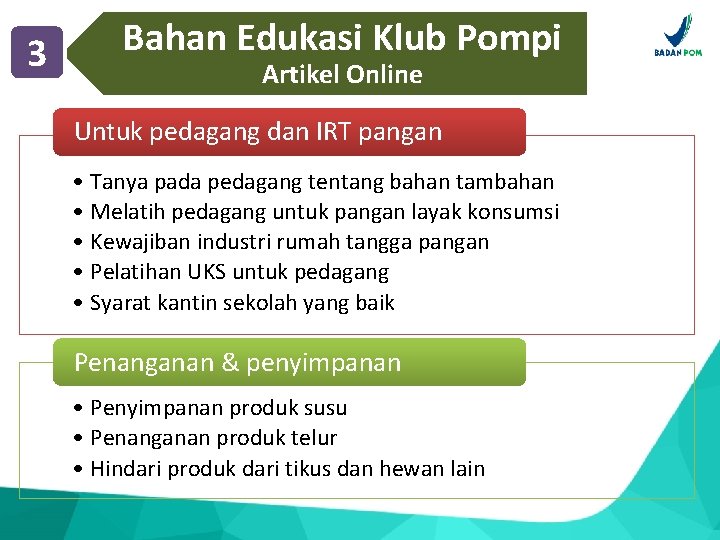 3

Bahan Edukasi Klub Pompi
Artikel Online

BADAN POM

Untuk pedagang dan IRT pangan

• Tanya pada pedagang tentang bahan tambahan
• Melatih pedagang untuk pangan layak konsumsi
• Kewajiban industri rumah tangga pangan
• Pelatihan UKS untuk pedagang
• Syarat kantin sekolah yang baik

Penanganan & penyimpanan

• Penyimpanan produk susu
• Penanganan produk telur
• Hindari produk dari tikus dan hewan lain